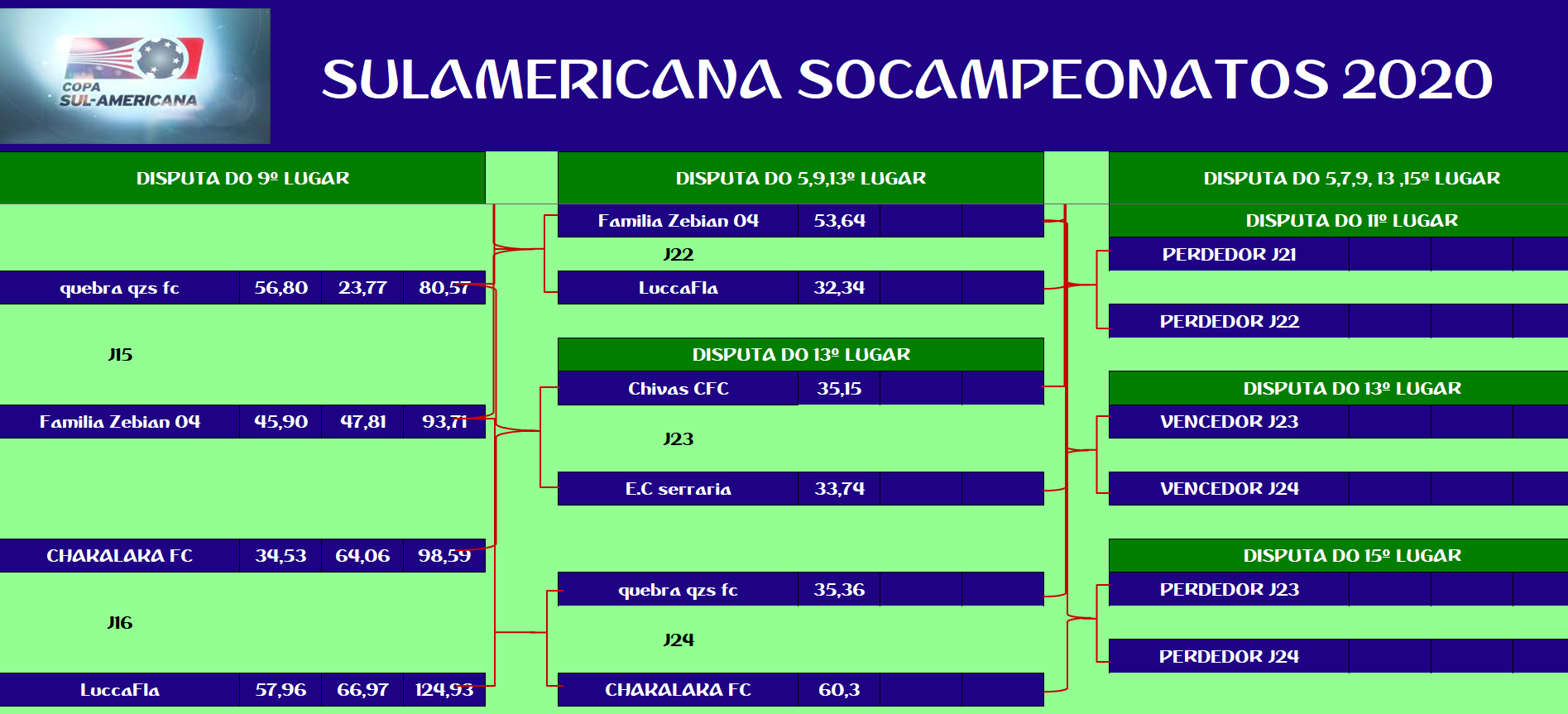 COPA SUL-AMERICANA

SULAMERICANA SOCAMPEONATOS 2020

DISPUTA DO 9º LUGAR

| quebra qzs fc | 56,80 | 23,77 | 80,57 |
|---|---|---|---|

J15

| Familia Zebian 04 | 45,90 | 47,81 | 93,71 |
|---|---|---|---|

| CHAKALAKA FC | 34,53 | 64,06 | 98,59 |
|---|---|---|---|

J16

| LuccaFla | 57,96 | 66,97 | 124,93 |
|---|---|---|---|

DISPUTA DO 5,9,13º LUGAR

| Familia Zebian 04 | 53,64 | | |
|---|---|---|---|

J22

| LuccaFla | 32,34 | | |
|---|---|---|---|

DISPUTA DO 13º LUGAR

| Chivas CFC | 35,15 | | |
|---|---|---|---|

J23

| E.C serraria | 33,74 | | |
|---|---|---|---|

| quebra qzs fc | 35,36 | | |
|---|---|---|---|

J24

| CHAKALAKA FC | 60,3 | | |
|---|---|---|---|

DISPUTA DO 5,7,9, 13 ,15º LUGAR

DISPUTA DO 11º LUGAR

PERDEDOR J21

PERDEDOR J22

DISPUTA DO 13º LUGAR

VENCEDOR J23

VENCEDOR J24

DISPUTA DO 15º LUGAR

PERDEDOR J23

PERDEDOR J24